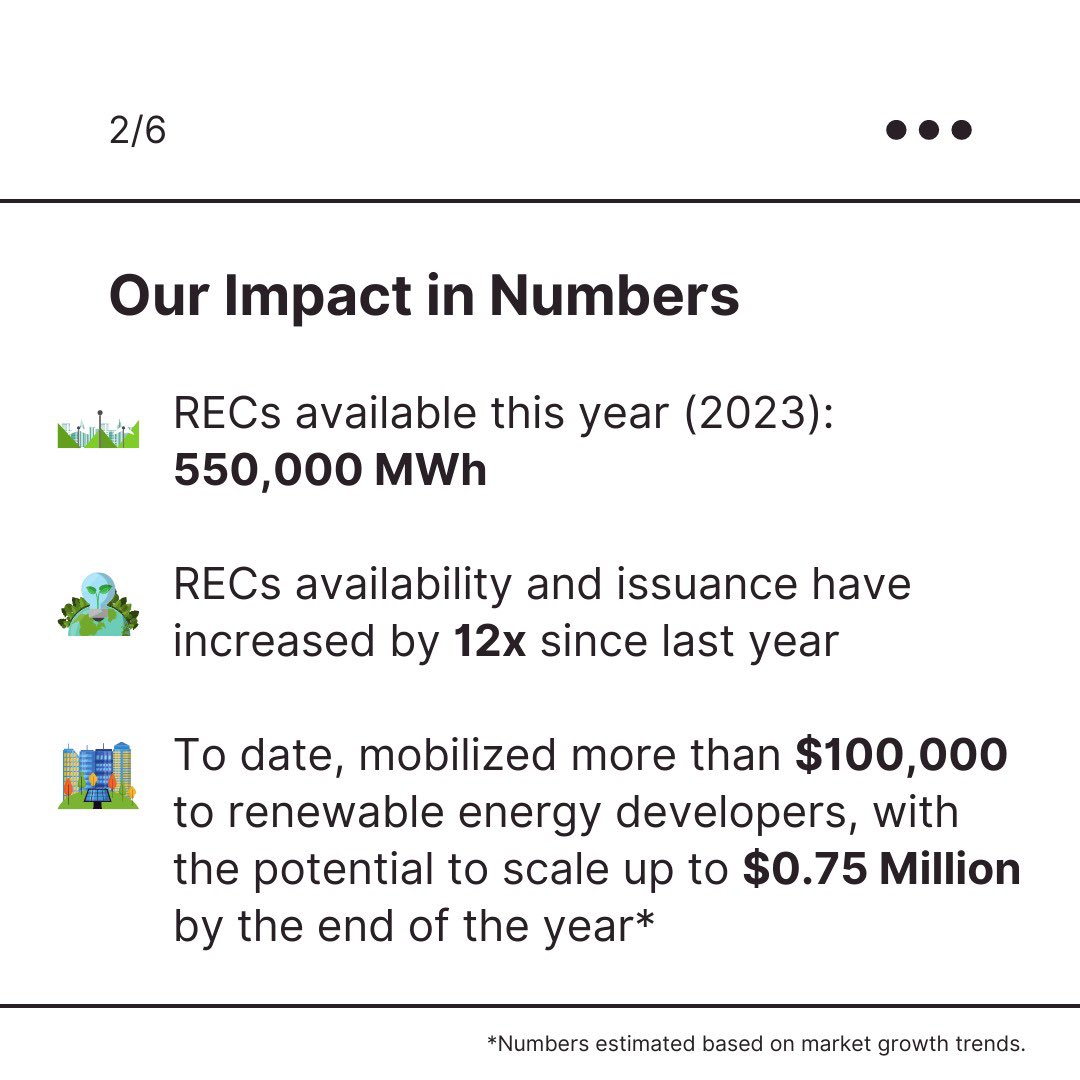 2/6

Our Impact in Numbers

RECs available this year (2023): 550,000 MWh

RECs availability and issuance have increased by 12x since last year

To date, mobilized more than \$100,000 to renewable energy developers, with the potential to scale up to \$0.75 Million by the end of the year*

*Numbers estimated based on market growth trends.